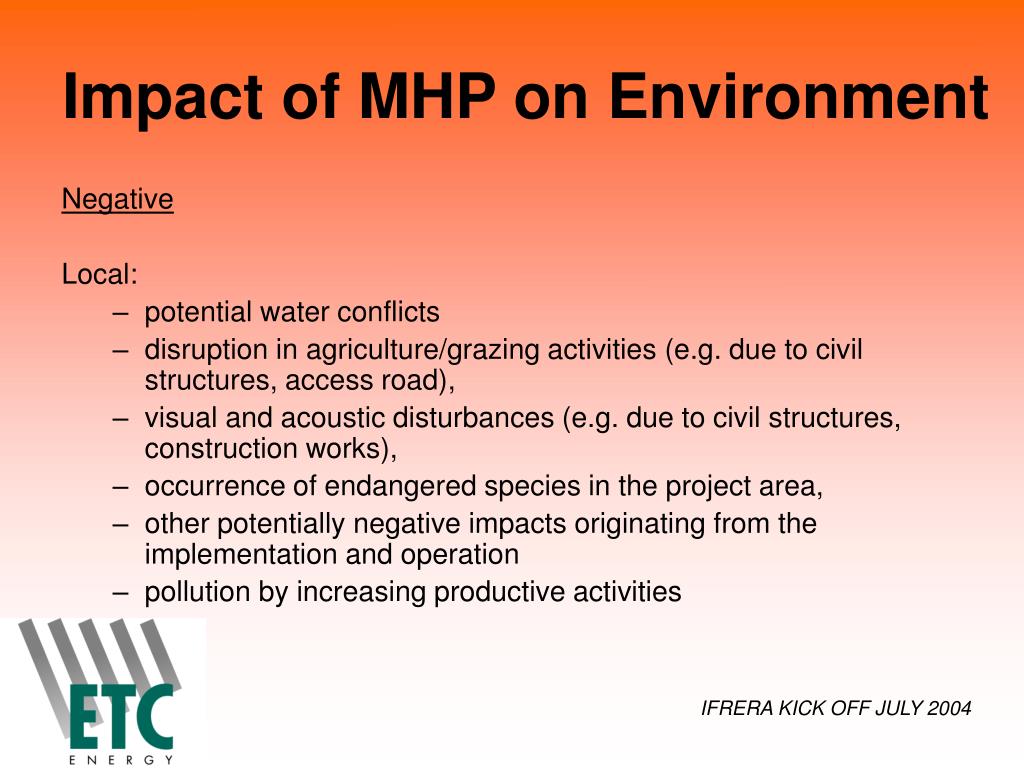 Impact of MHP on Environment

Negative

Local:
– potential water conflicts
– disruption in agriculture/grazing activities (e.g. due to civil structures, access road),
– visual and acoustic disturbances (e.g. due to civil structures, construction works),
– occurrence of endangered species in the project area,
– other potentially negative impacts originating from the implementation and operation
– pollution by increasing productive activities

ETC
ENERGY

IFRERA KICK OFF JULY 2004